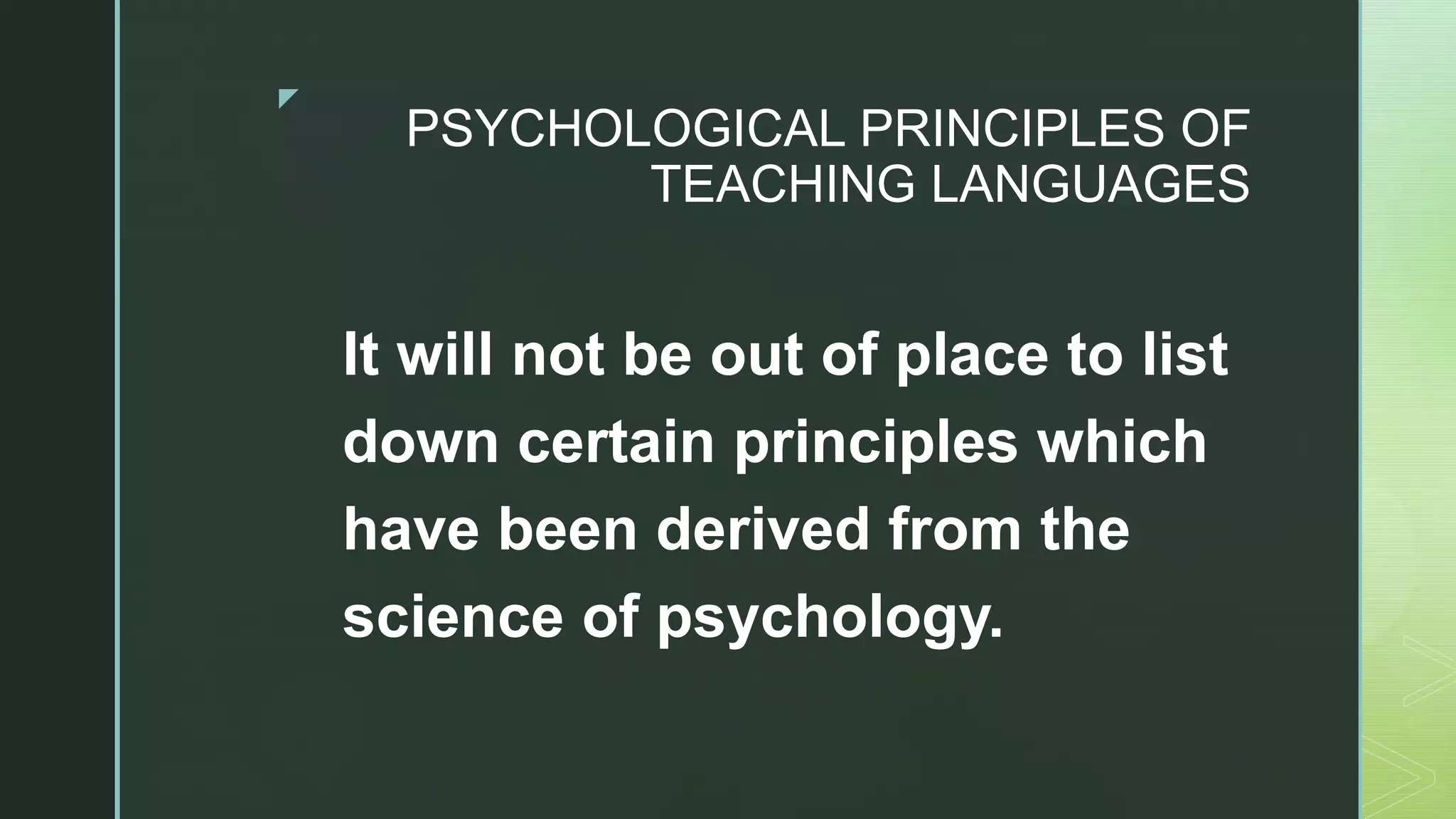 PSYCHOLOGICAL PRINCIPLES OF TEACHING LANGUAGES

It will not be out of place to list down certain principles which have been derived from the science of psychology.